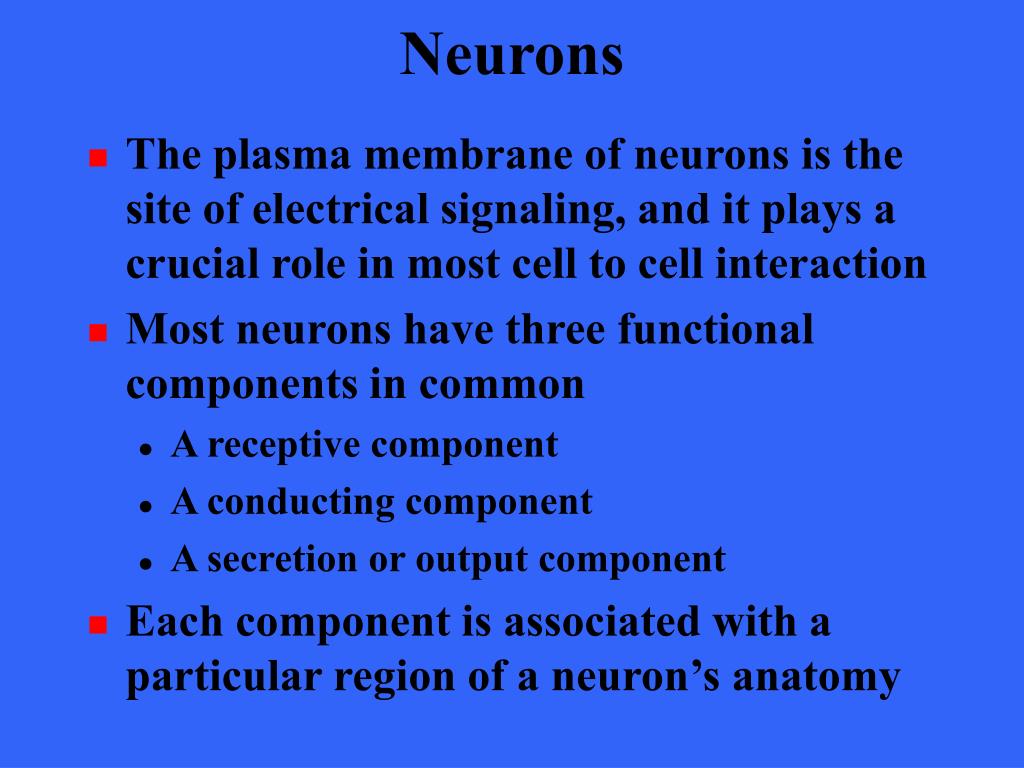 Neurons

- The plasma membrane of neurons is the site of electrical signaling, and it plays a crucial role in most cell to cell interaction
- Most neurons have three functional components in common
  - A receptive component
  - A conducting component
  - A secretion or output component
- Each component is associated with a particular region of a neuron’s anatomy